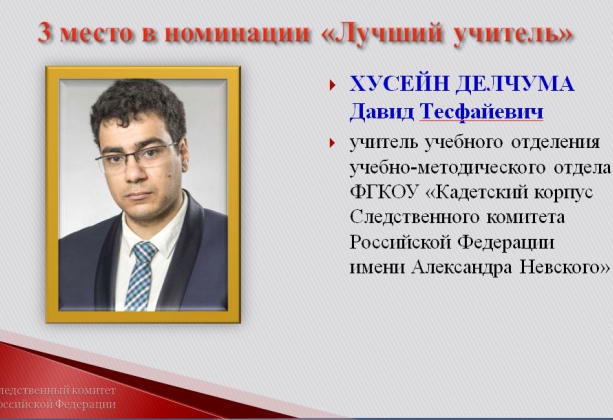 3 место в номинации «Лучший учитель»

ХУСЕЙН ДЕЛЧУМА Давид Тесфайевич

учитель учебного отделения учебно-методического отдела ФГКОУ «Кадетский корпус Следственного комитета Российской Федерации имени Александра Невского»

ледственный комитет
оссийской Федерации